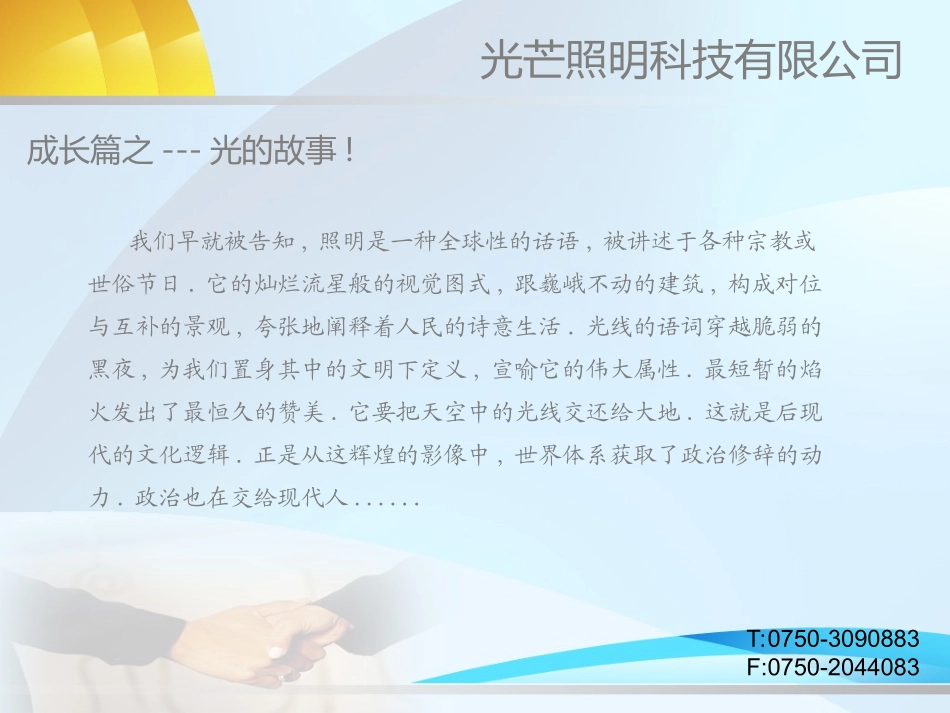 光芒照明科技有限公司

成长篇之 --- 光的故事！

我们早就被告知，照明是一种全球性的话语，被讲述于各种宗教或世俗节日．它的灿烂流星般的视觉图式，跟巍峨不动的建筑，构成对位与互补的景观，夸张地阐释着人民的诗意生活．光线的语词穿越脆弱的黑夜，为我们置身其中的文明下定义，宣喻它的伟大属性．最短暂的焰火发出了最恒久的赞美．它要把天空中的光线交还给大地．这就是后现代的文化逻辑．正是从这辉煌的影像中，世界体系获取了政治修辞的动力．政治也在交给现代人......

T:0750-3090883
F:0750-2044083